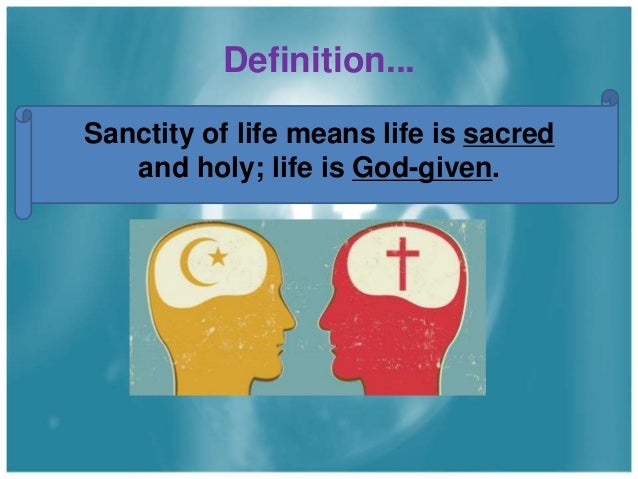 Definition...

Sanctity of life means life is sacred and holy; life is God-given.